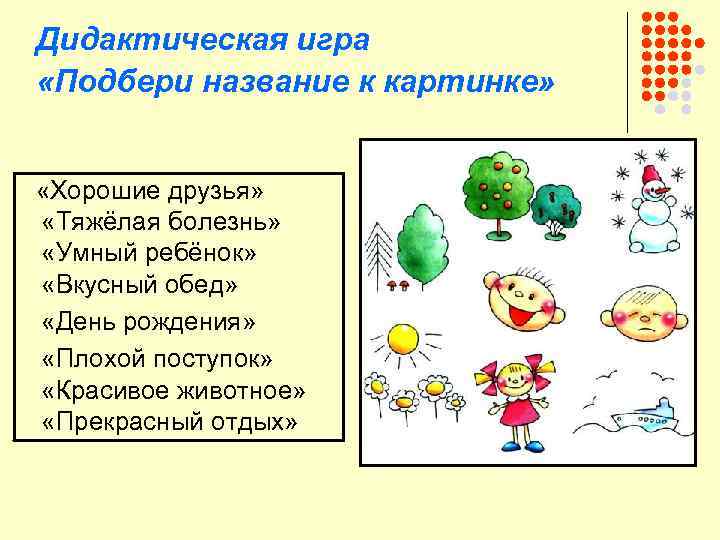 Дидактическая игра
«Подбери название к картинке»

«Хорошие друзья»
«Тяжёлая болезнь»
«Умный ребёнок»
«Вкусный обед»
«День рождения»
«Плохой поступок»
«Красивое животное»
«Прекрасный отдых»